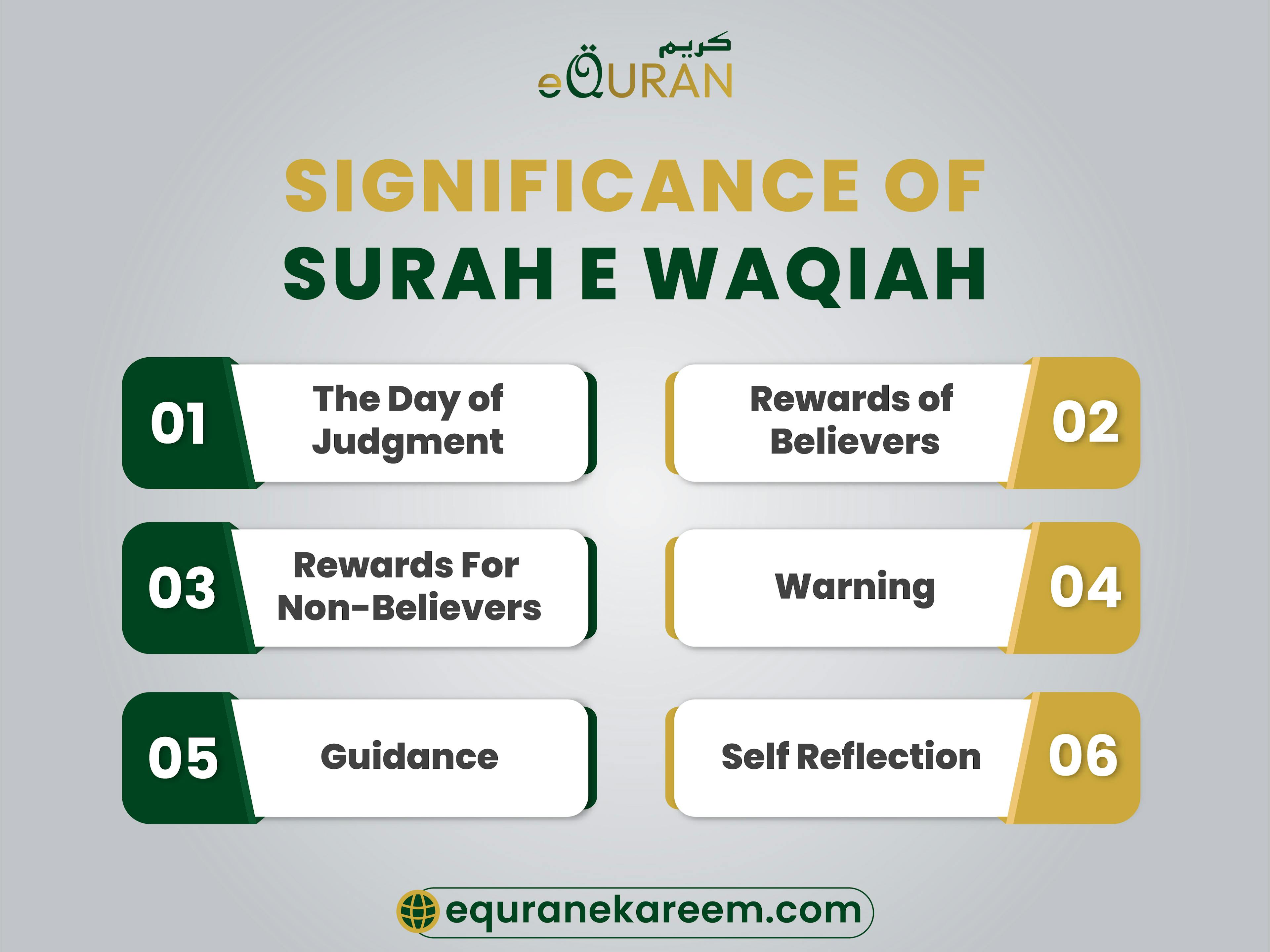 كريم
eQURAN

SIGNIFICANCE OF
SURAH E WAQIAH

01 The Day of Judgment

Rewards of Believers 02

03 Rewards For Non-Believers

Warning 04

05 Guidance

Self Reflection 06

equranekareem.com